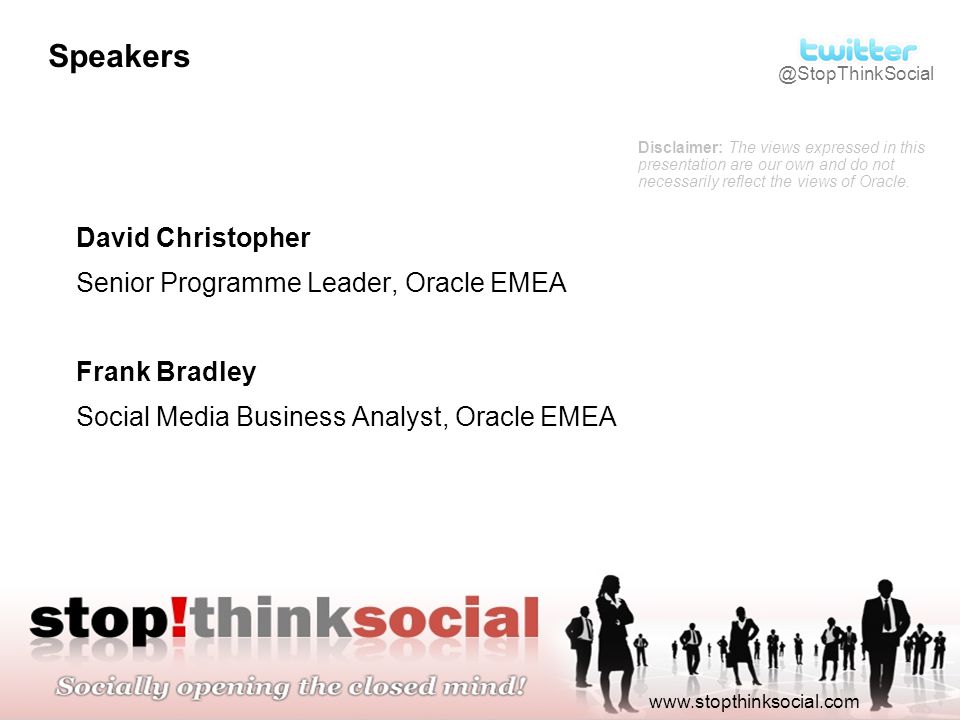 Speakers

twitter
@StopThinkSocial

Disclaimer: The views expressed in this presentation are our own and do not necessarily reflect the views of Oracle.

David Christopher

Senior Programme Leader, Oracle EMEA

Frank Bradley

Social Media Business Analyst, Oracle EMEA

stop!thinksocial

Socially opening the closed mind!

www.stopthinksocial.com